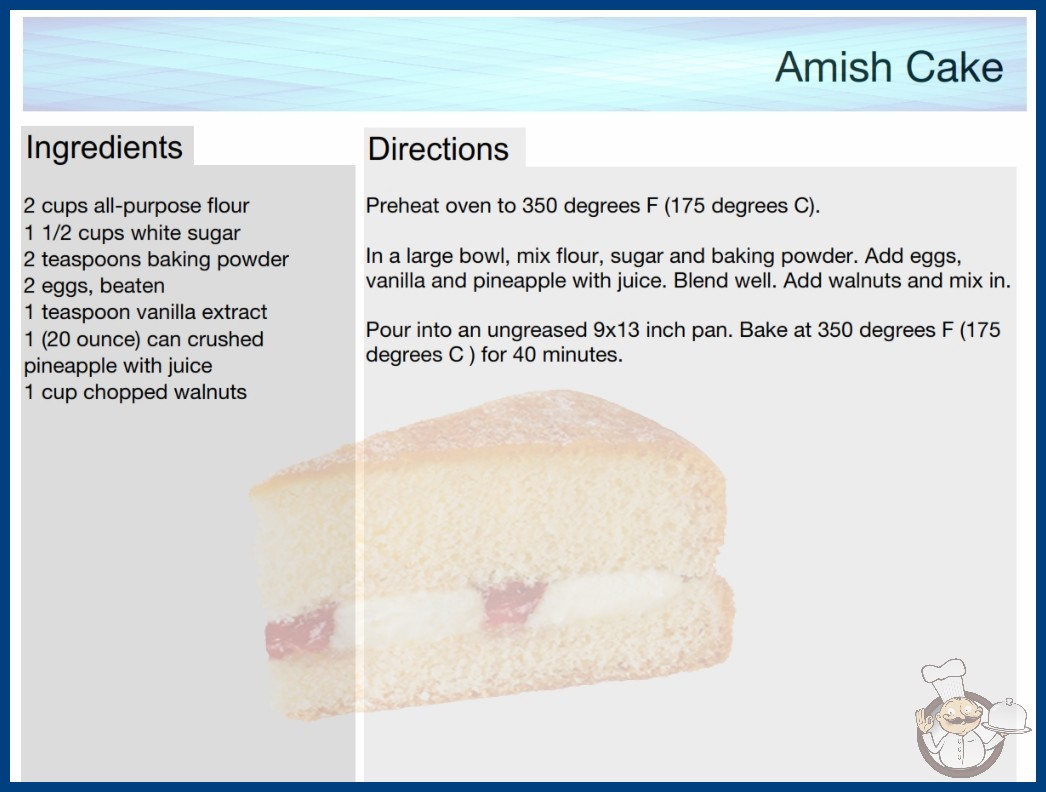 Amish Cake

Ingredients

2 cups all-purpose flour
1 1/2 cups white sugar
2 teaspoons baking powder
2 eggs, beaten
1 teaspoon vanilla extract
1 (20 ounce) can crushed pineapple with juice
1 cup chopped walnuts

Directions

Preheat oven to 350 degrees F (175 degrees C).

In a large bowl, mix flour, sugar and baking powder. Add eggs, vanilla and pineapple with juice. Blend well. Add walnuts and mix in.

Pour into an ungreased 9x13 inch pan. Bake at 350 degrees F (175 degrees C ) for 40 minutes.